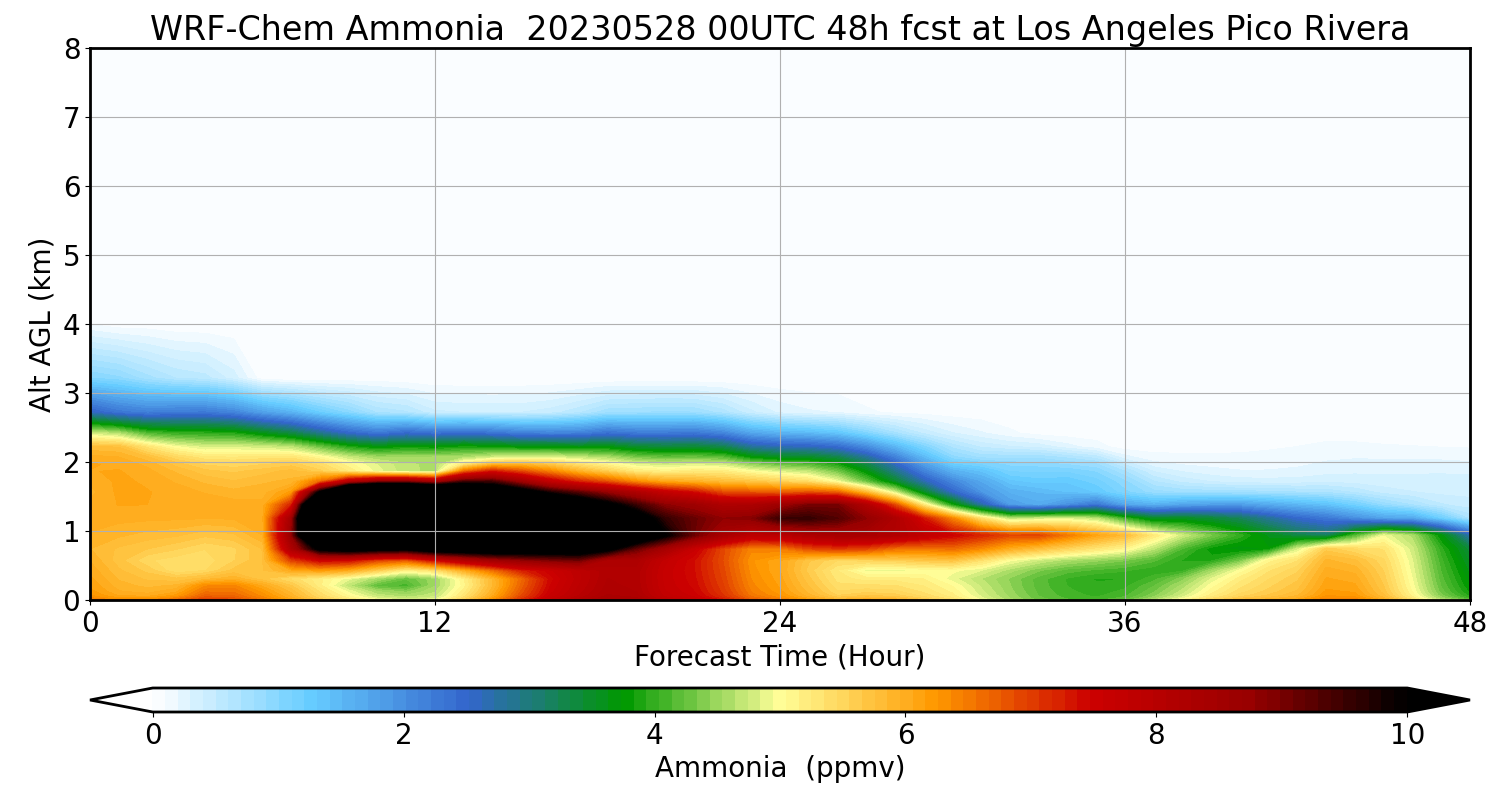 WRF-Chem Ammonia 20230528 00UTC 48h fcst at Los Angeles Pico Rivera

Alt AGL (km)

8
7
6
5
4
3
2
1
0

0 12 24 36 48

Forecast Time (Hour)

0 2 4 6 8 10

Ammonia (ppmv)